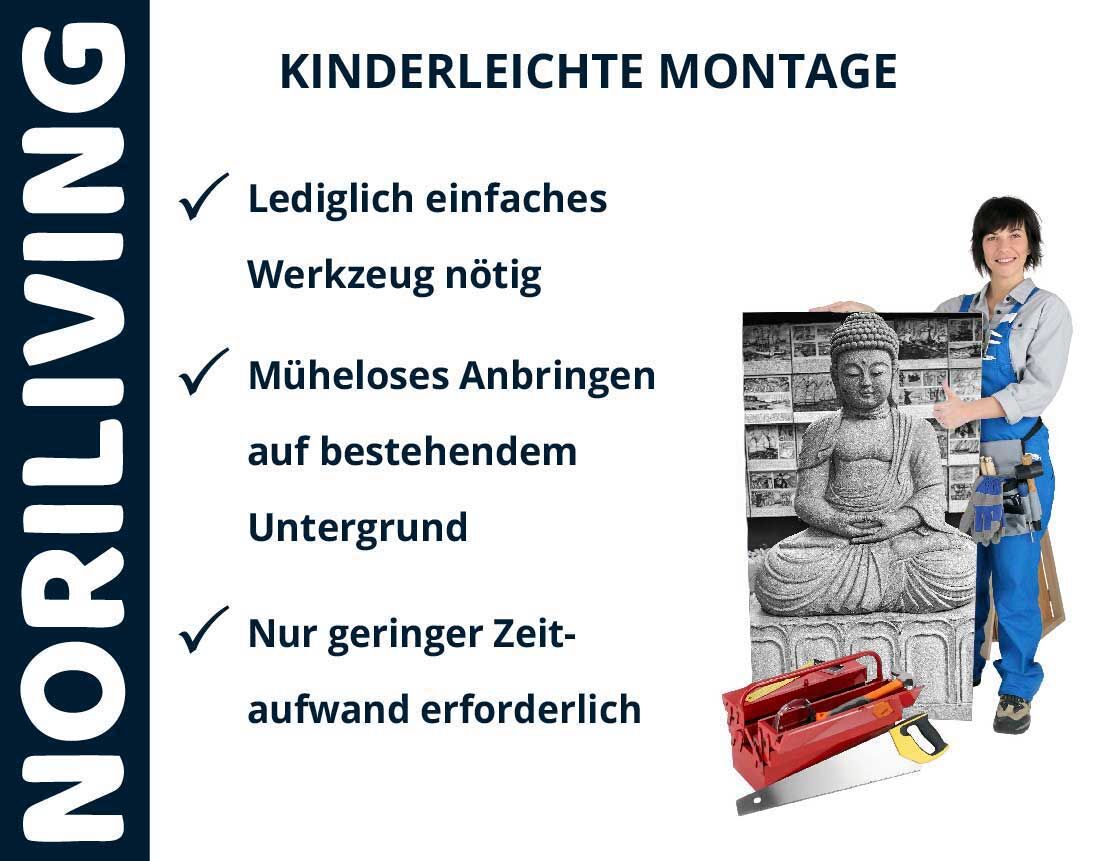 NORILIVING

KINDERLEICHTE MONTAGE

✓ Lediglich einfaches Werkzeug nötig

✓ Müheloses Anbringen auf bestehendem Untergrund

✓ Nur geringer Zeitaufwand erforderlich